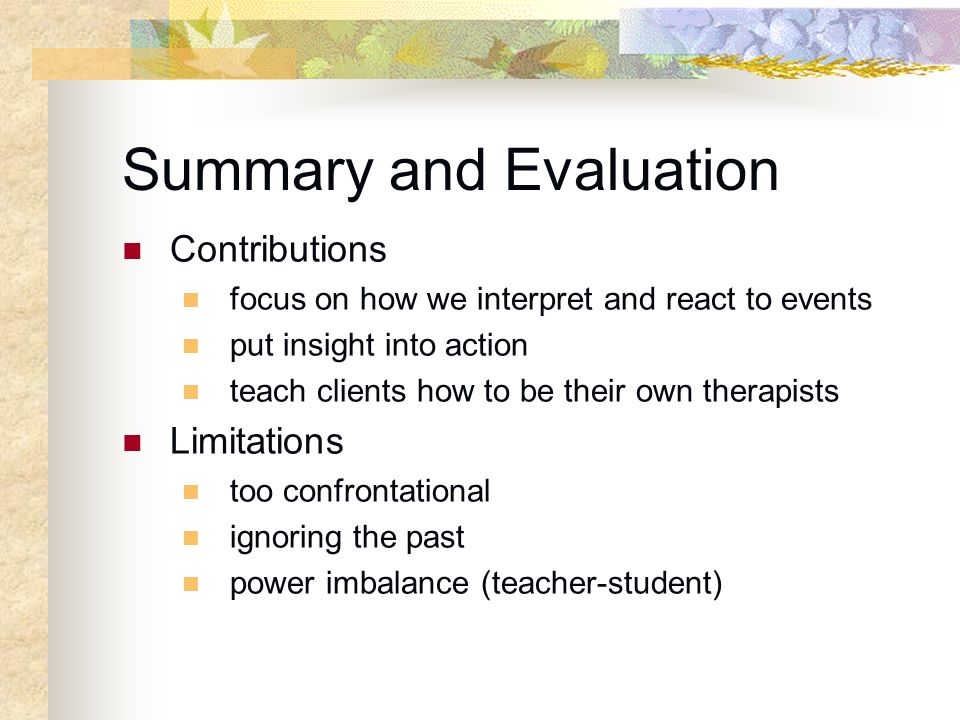 Summary and Evaluation

- Contributions
  - focus on how we interpret and react to events
  - put insight into action
  - teach clients how to be their own therapists
- Limitations
  - too confrontational
  - ignoring the past
  - power imbalance (teacher-student)